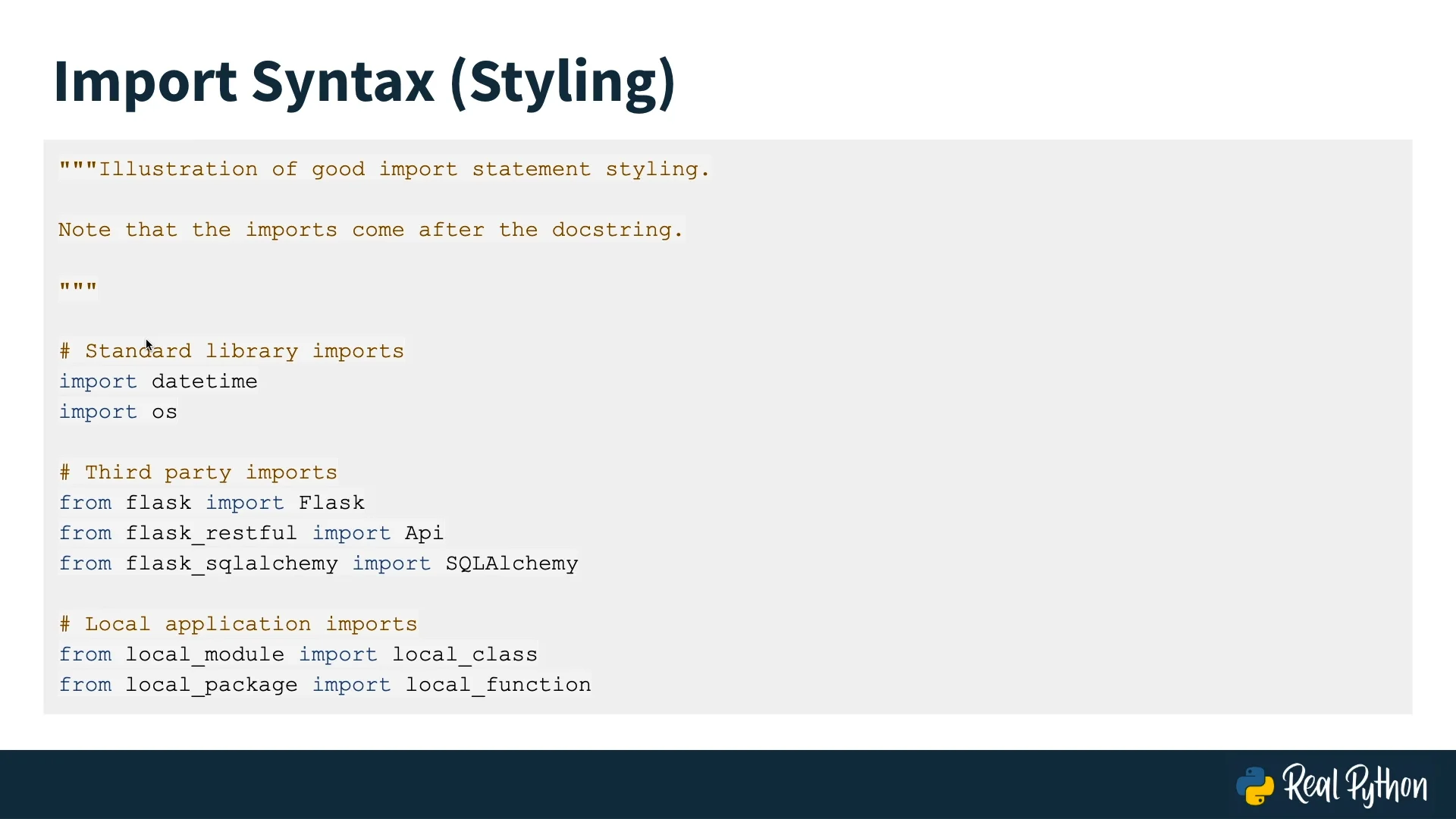 Import Syntax (Styling)

"""Illustration of good import statement styling.

Note that the imports come after the docstring.

"""

# Standard library imports
import datetime
import os

# Third party imports
from flask import Flask
from flask_restful import Api
from flask_sqlalchemy import SQLAlchemy

# Local application imports
from local_module import local_class
from local_package import local_function

Real Python